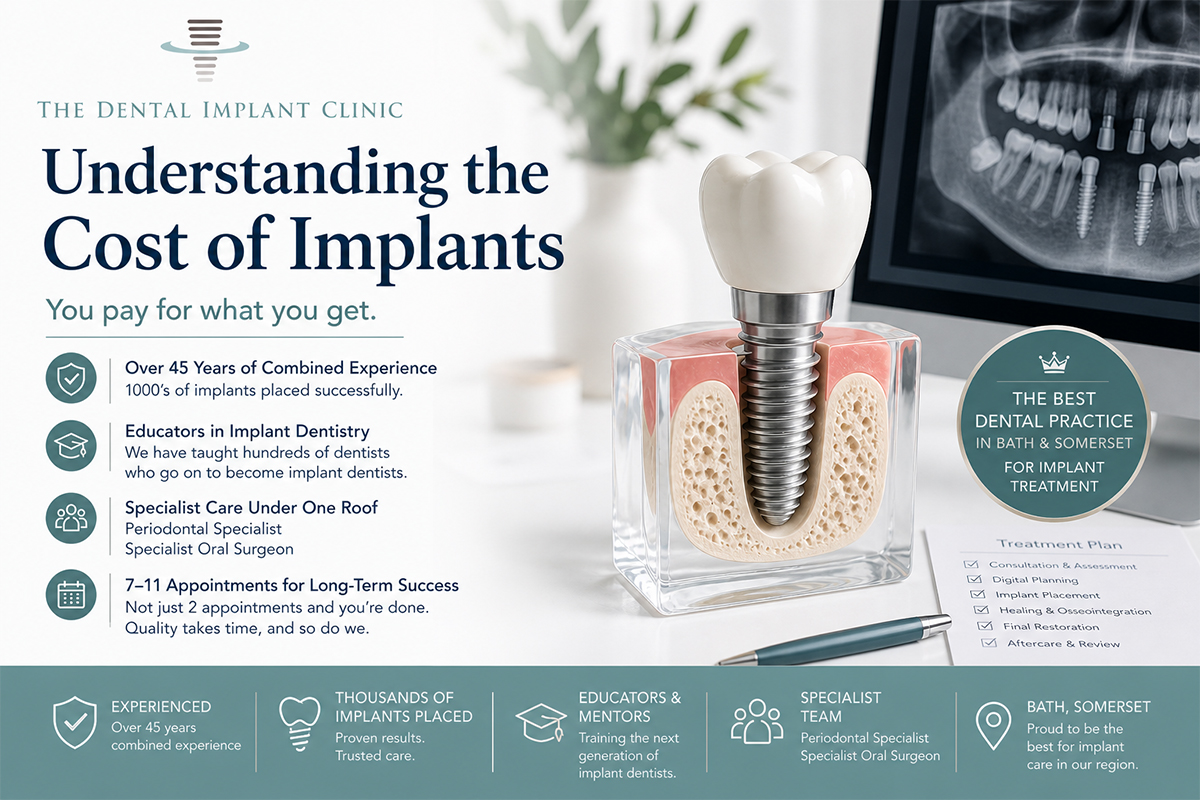 THE DENTAL IMPLANT CLINIC

Understanding the Cost of Implants

You pay for what you get.

Over 45 Years of Combined Experience
1000's of implants placed successfully.

Educators in Implant Dentistry
We have taught hundreds of dentists who go on to become implant dentists.

Specialist Care Under One Roof
Periodontal Specialist
Specialist Oral Surgeon

7–11 Appointments for Long-Term Success
Not just 2 appointments and you're done. Quality takes time, and so do we.

THE BEST DENTAL PRACTICE IN BATH & SOMERSET FOR IMPLANT TREATMENT

Treatment Plan
Consultation & Assessment
Digital Planning
Implant Placement
Healing & Osseointegration
Final Restoration
Aftercare & Review

EXPERIENCED
Over 45 years combined experience

THOUSANDS OF IMPLANTS PLACED
Proven results. Trusted care.

EDUCATORS & MENTORS
Training the next generation of implant dentists.

SPECIALIST TEAM
Periodontal Specialist
Specialist Oral Surgeon

BATH, SOMERSET
Proud to be the best for implant care in our region.